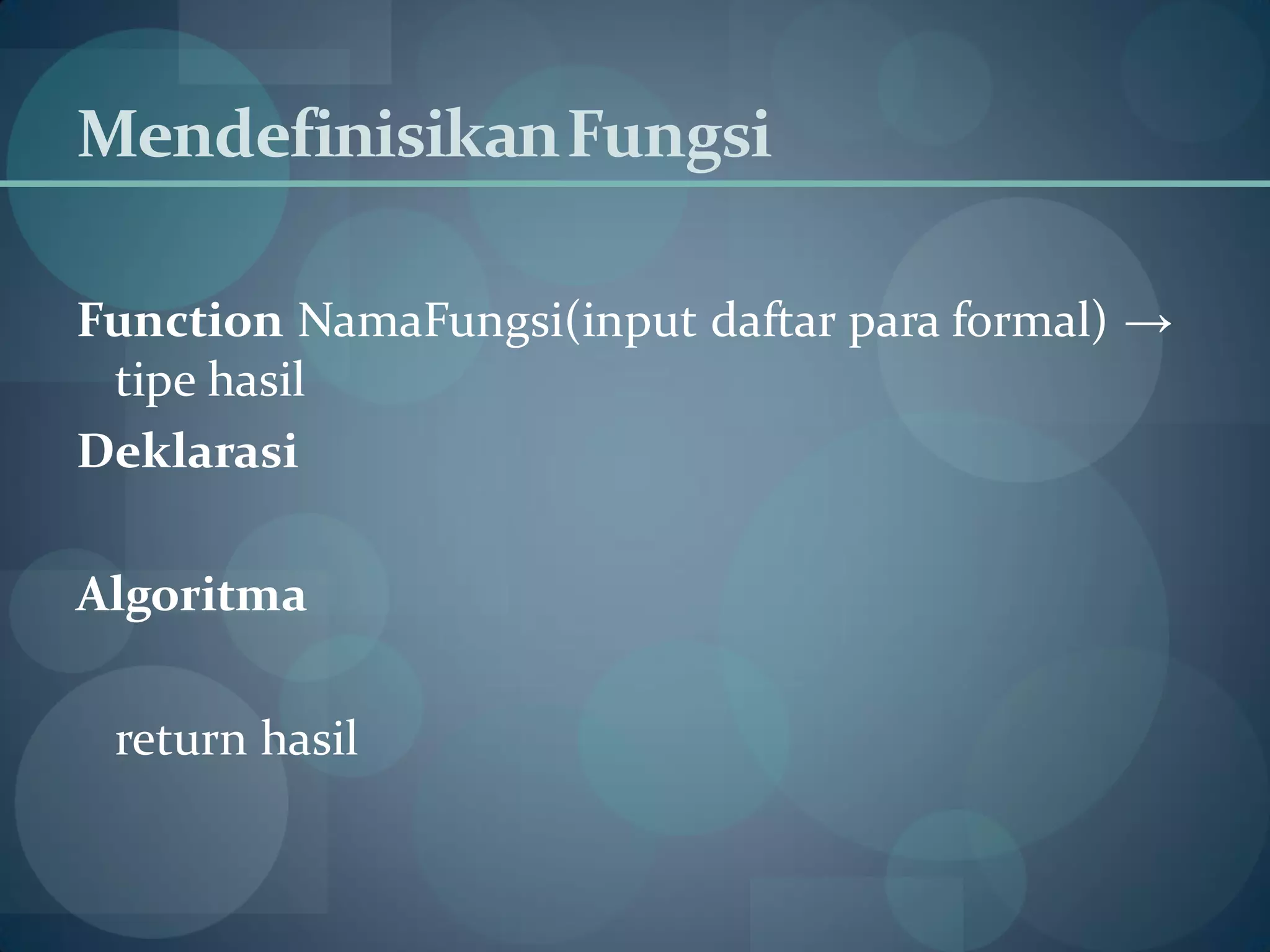 Mendefinisikan Fungsi

Function NamaFungsi(input daftar para formal) → tipe hasil

Deklarasi

Algoritma

return hasil